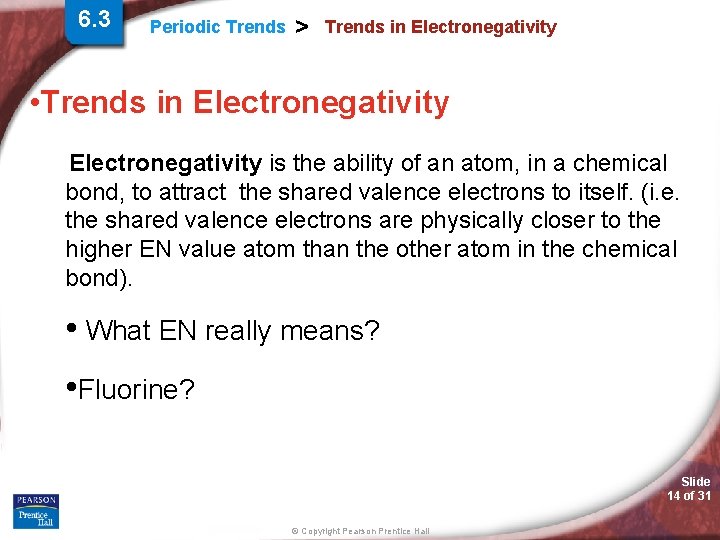 6.3

Periodic Trends > Trends in Electronegativity

•Trends in Electronegativity

Electronegativity is the ability of an atom, in a chemical bond, to attract the shared valence electrons to itself. (i.e. the shared valence electrons are physically closer to the higher EN value atom than the other atom in the chemical bond).

• What EN really means?

•Fluorine?

PEARSON
Prentice Hall

© Copyright Pearson Prentice Hall

Slide
14 of 31